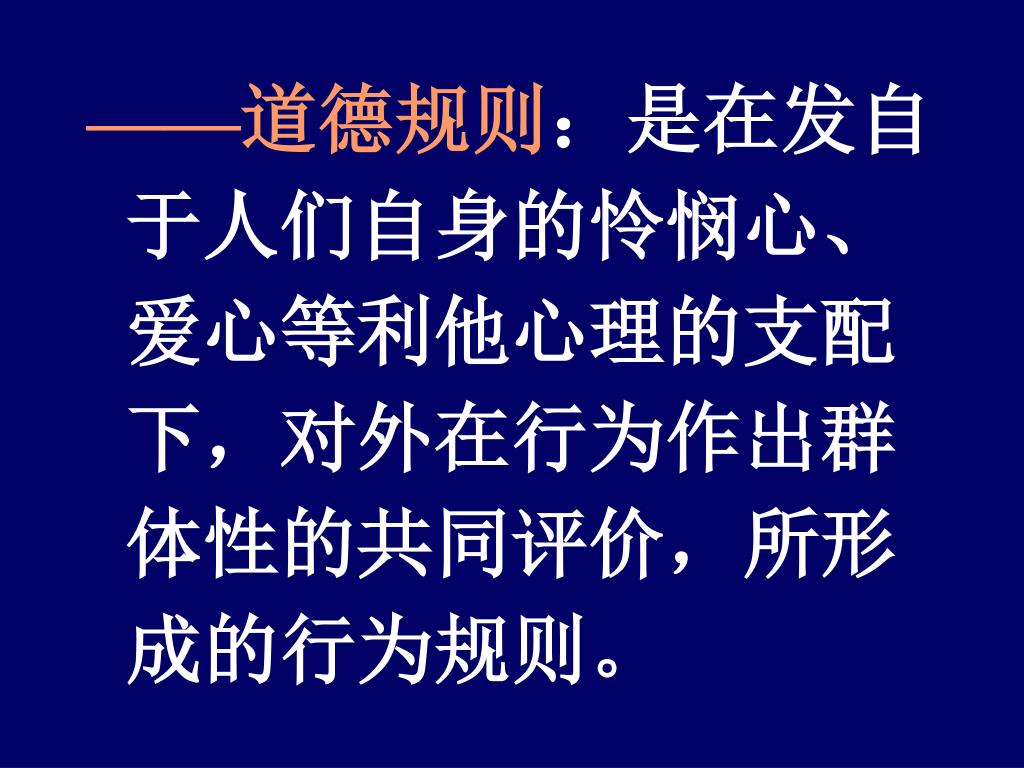 ——道德规则：是在发自于人们自身的怜悯心、爱心等利他心理的支配下，对外在行为作出群体性的共同评价，所形成的行为规则。